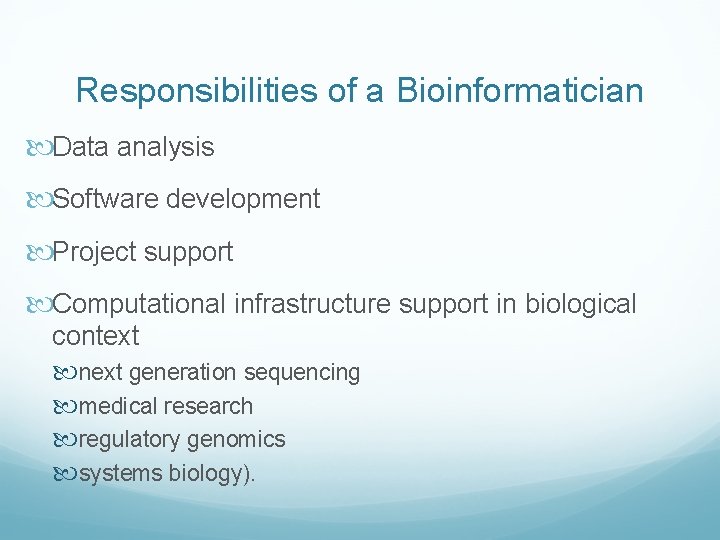 Responsibilities of a Bioinformatician

Data analysis

Software development

Project support

Computational infrastructure support in biological context

next generation sequencing

medical research

regulatory genomics

systems biology).